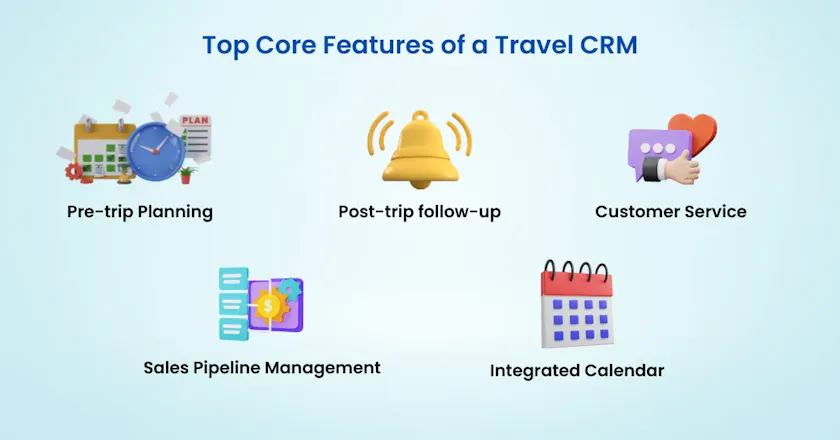 Top Core Features of a Travel CRM

PLAN

Pre-trip Planning

Post-trip follow-up

Customer Service

Sales Pipeline Management

Integrated Calendar